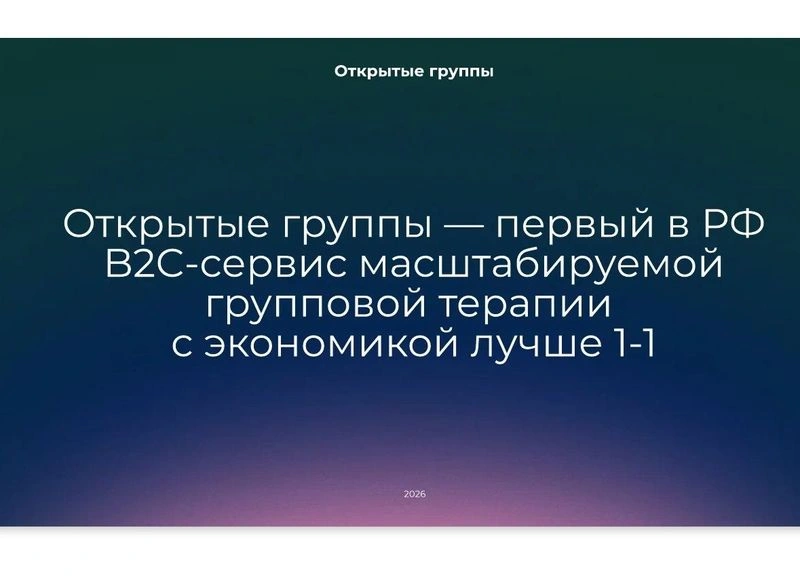 Открытые группы

Открытые группы — первый в РФ B2C-сервис масштабируемой групповой терапии с экономикой лучше 1-1

2026